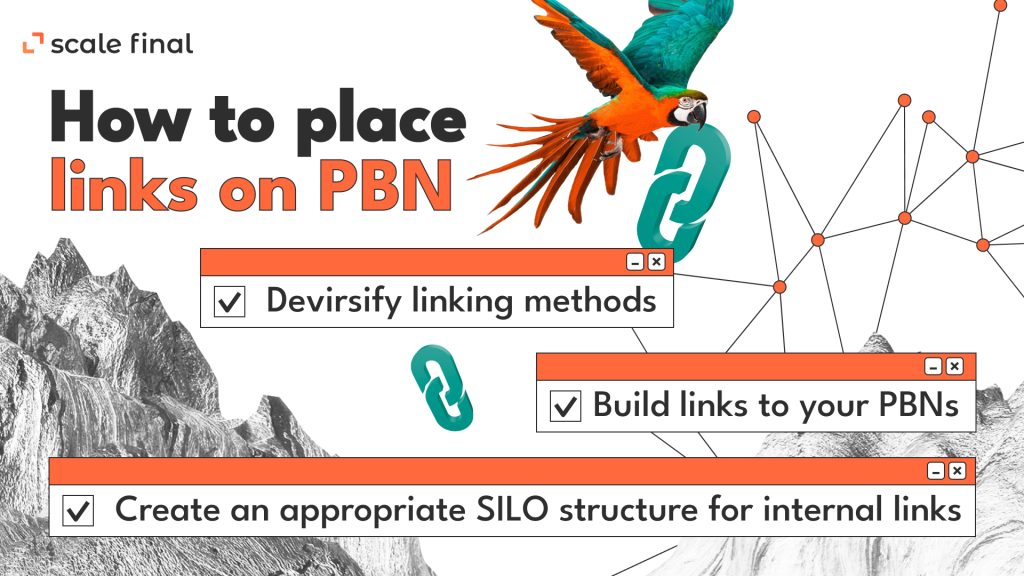 scale final

How to place links on PBN

Devirsify linking methods

Build links to your PBNs

Create an appropriate SILO structure for internal links